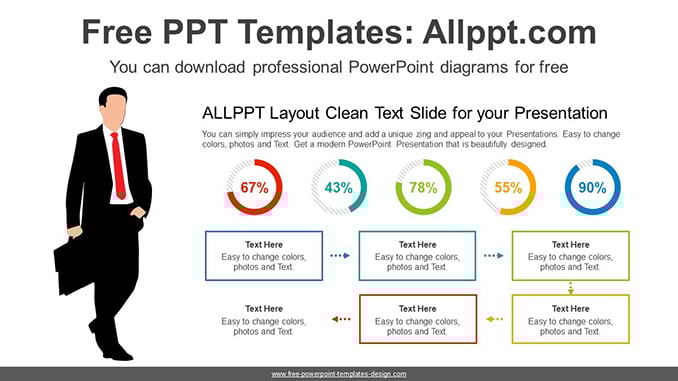 Free PPT Templates: Allppt.com

You can download professional PowerPoint diagrams for free

ALLPPT Layout Clean Text Slide for your Presentation

You can simply impress your audience and add a unique zing and appeal to your Presentations. Easy to change colors, photos and Text. Get a modern PowerPoint Presentation that is beautifully designed.

67%

43%

78%

55%

90%

Text Here
Easy to change colors, photos and Text.

Text Here
Easy to change colors, photos and Text.

Text Here
Easy to change colors, photos and Text.

Text Here
Easy to change colors, photos and Text.

Text Here
Easy to change colors, photos and Text.

Text Here
Easy to change colors, photos and Text.

www.free-powerpoint-templates-design.com